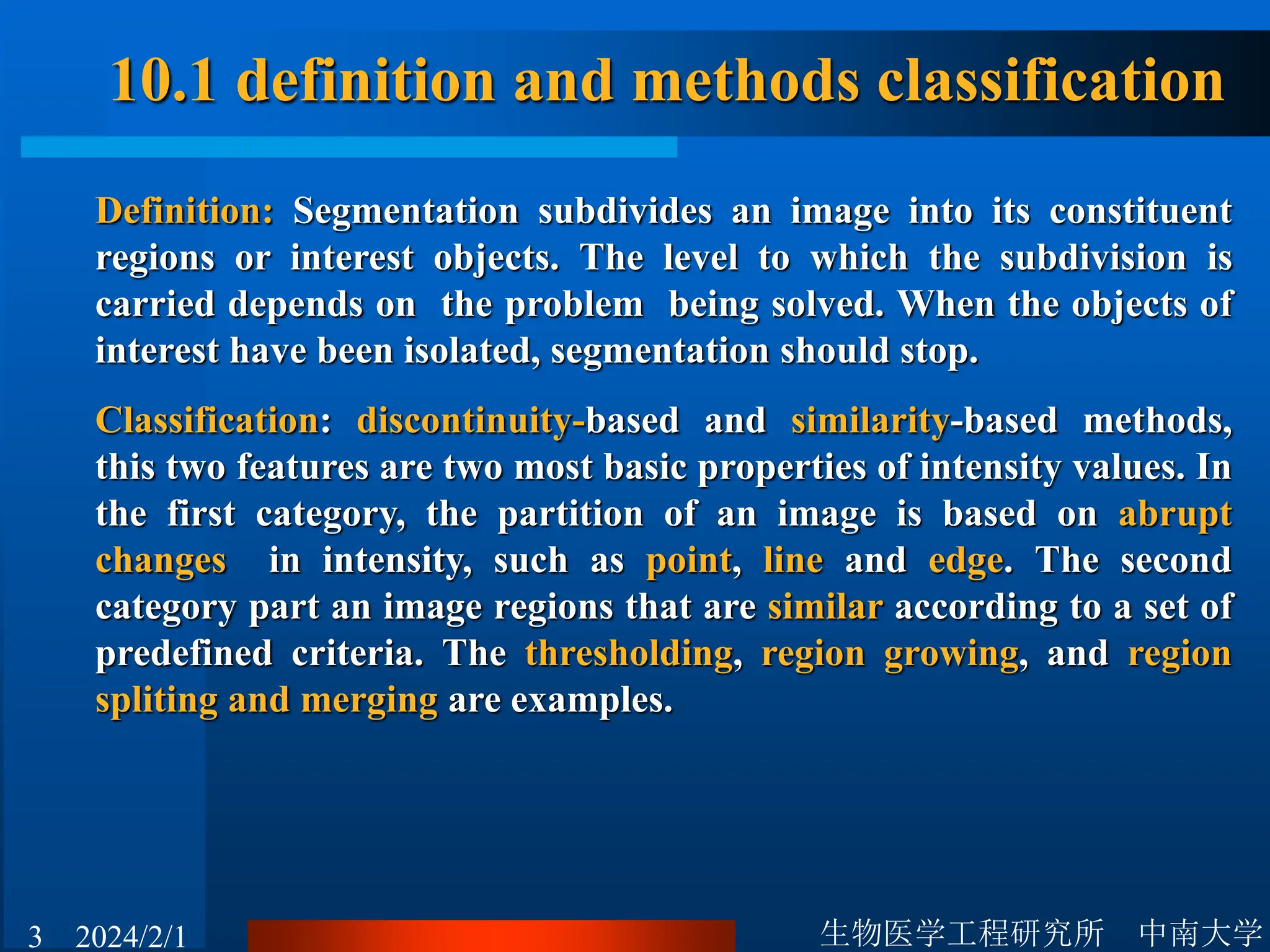 10.1 definition and methods classification

Definition: Segmentation subdivides an image into its constituent regions or interest objects. The level to which the subdivision is carried depends on the problem being solved. When the objects of interest have been isolated, segmentation should stop.

Classification: discontinuity-based and similarity-based methods, this two features are two most basic properties of intensity values. In the first category, the partition of an image is based on abrupt changes in intensity, such as point, line and edge. The second category part an image regions that are similar according to a set of predefined criteria. The thresholding, region growing, and region spliting and merging are examples.

3 2024/2/1

生物医学工程研究所 中南大学